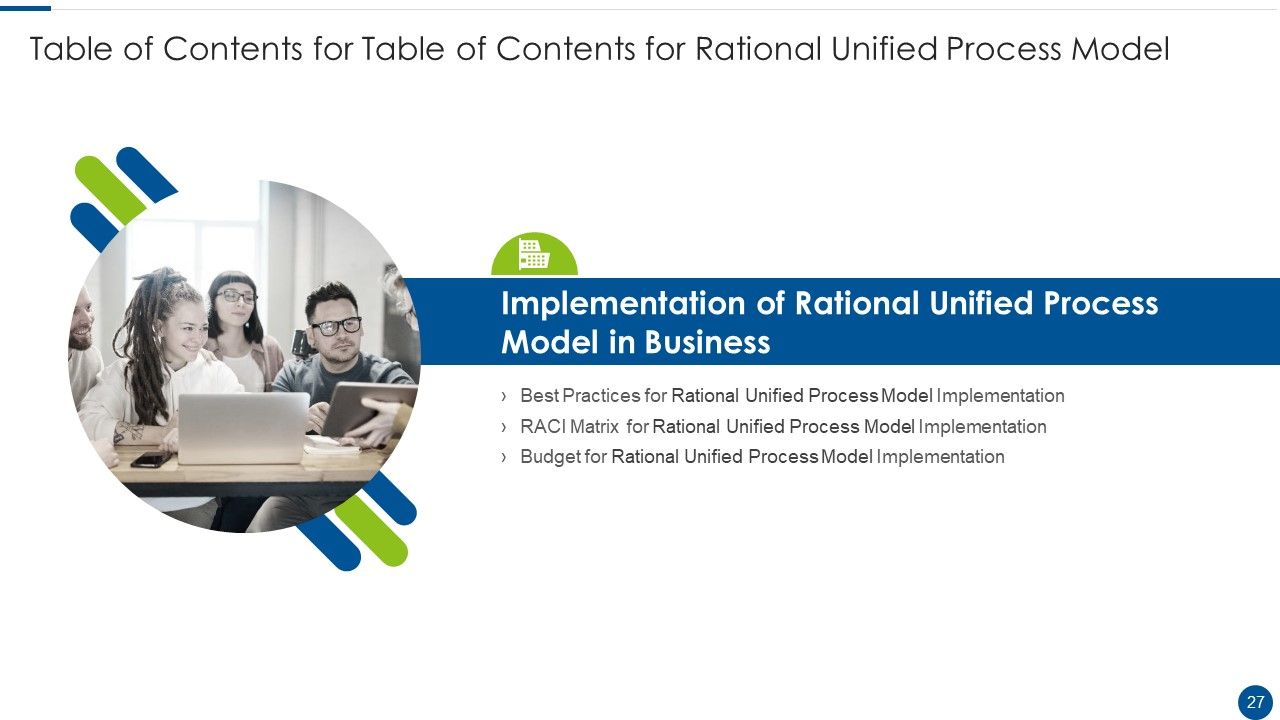 Table of Contents for Table of Contents for Rational Unified Process Model

Implementation of Rational Unified Process Model in Business

› Best Practices for Rational Unified Process Model Implementation
› RACI Matrix for Rational Unified Process Model Implementation
› Budget for Rational Unified Process Model Implementation

27